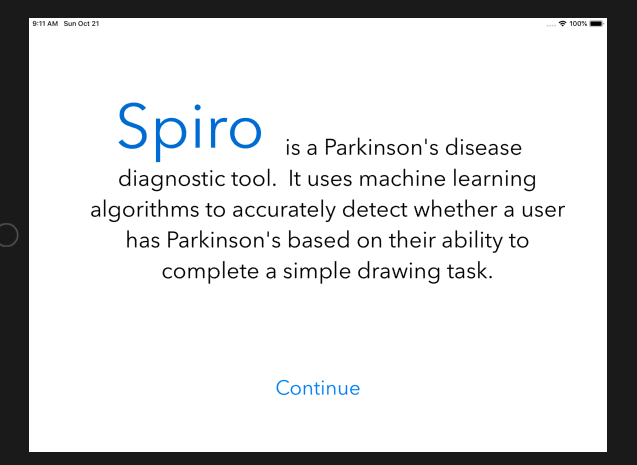 9:11 AM Sun Oct 21

100%

Spiro is a Parkinson's disease diagnostic tool. It uses machine learning algorithms to accurately detect whether a user has Parkinson's based on their ability to complete a simple drawing task.

Continue